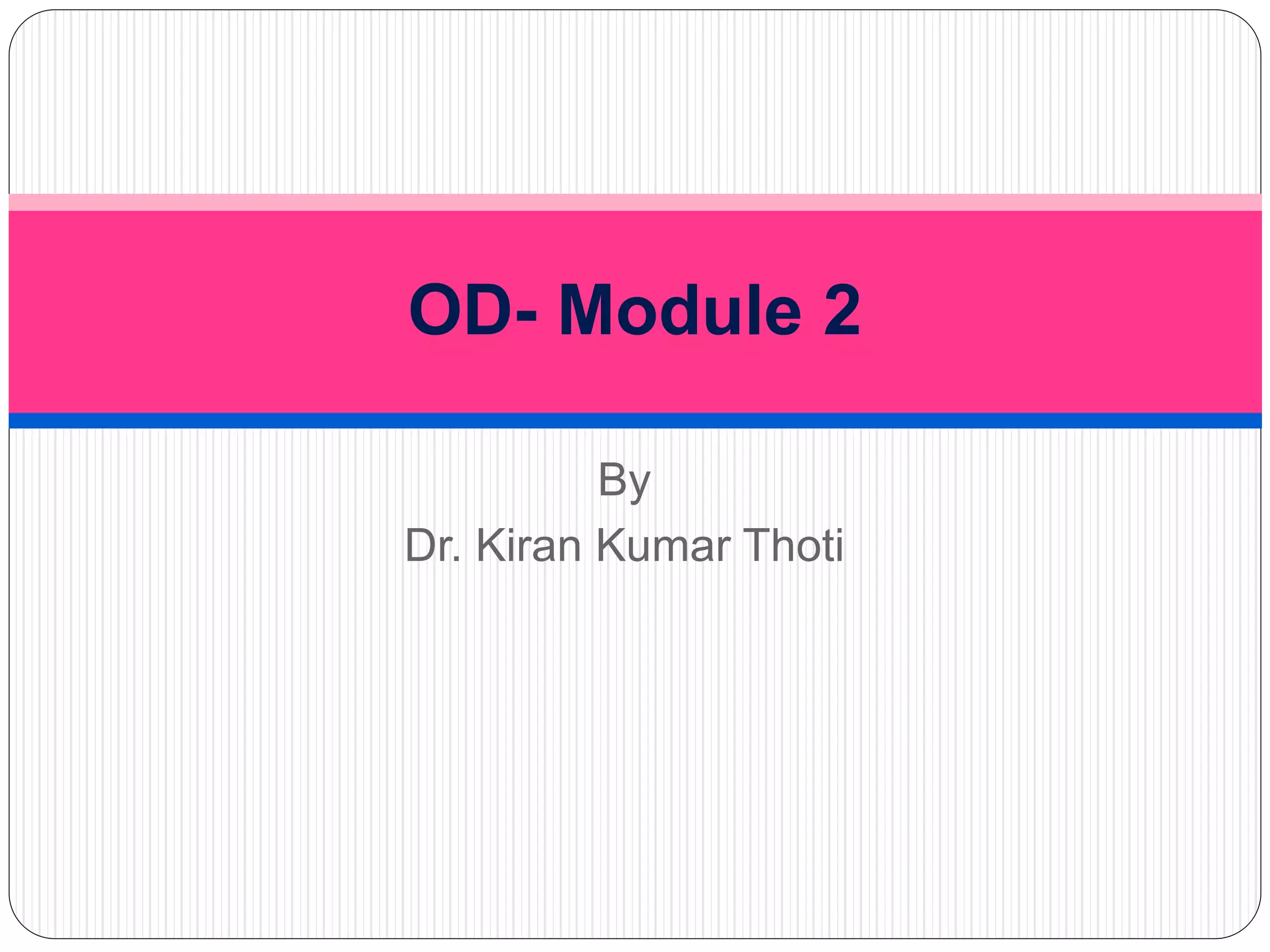 OD- Module 2

By
Dr. Kiran Kumar Thoti